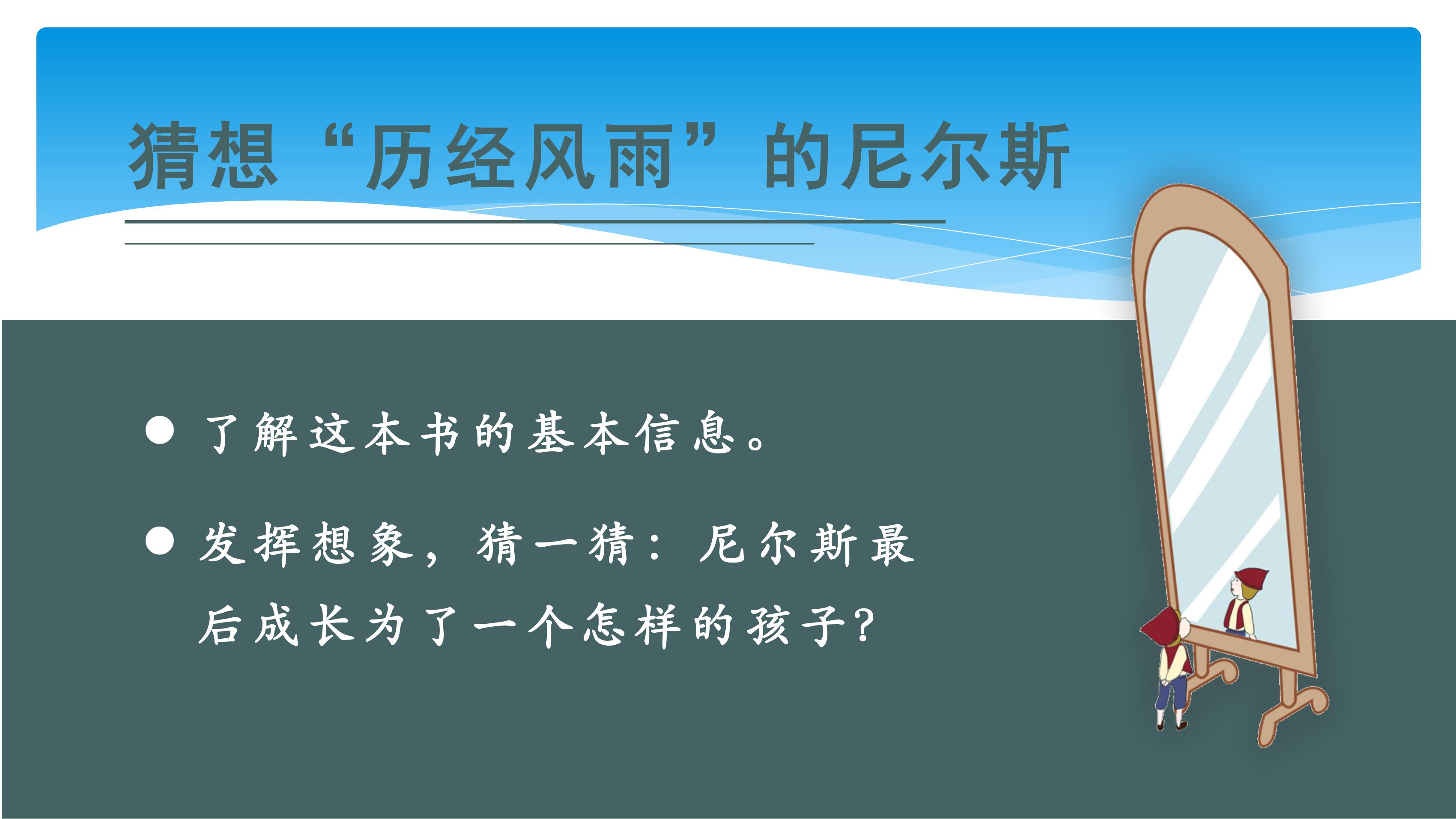 猜想“历经风雨”的尼尔斯

• 了解这本书的基本信息。

• 发挥想象，猜一猜：尼尔斯最后成长为了一个怎样的孩子?